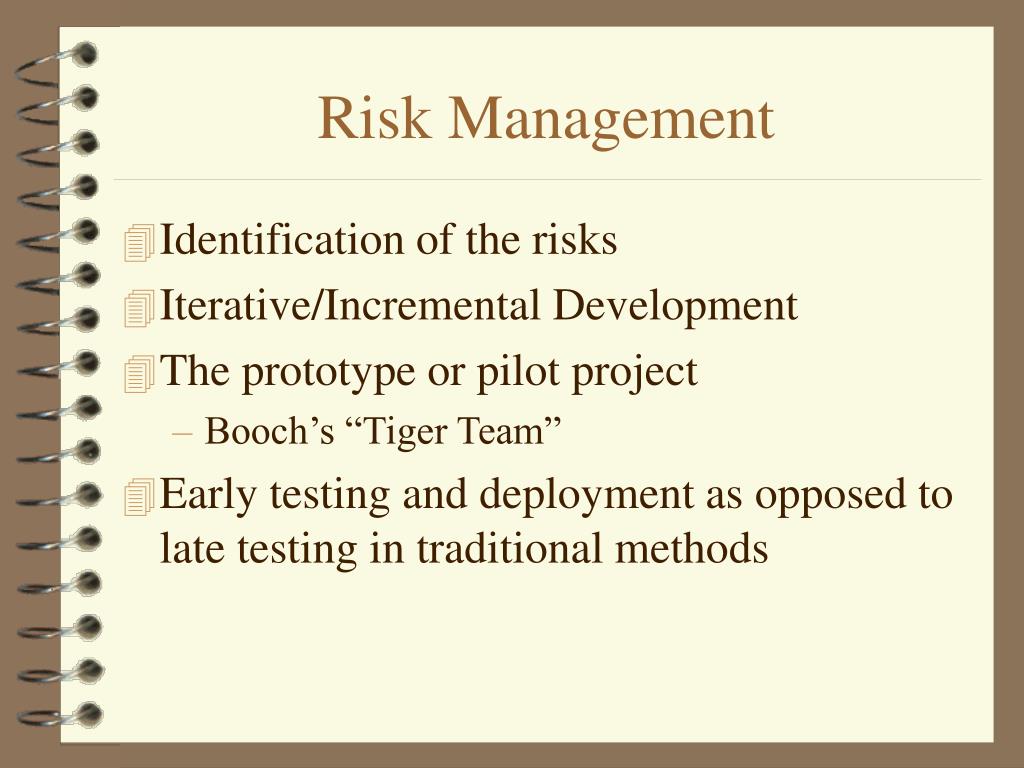 Risk Management

Identification of the risks

Iterative/Incremental Development

The prototype or pilot project

– Booch’s “Tiger Team”

Early testing and deployment as opposed to late testing in traditional methods